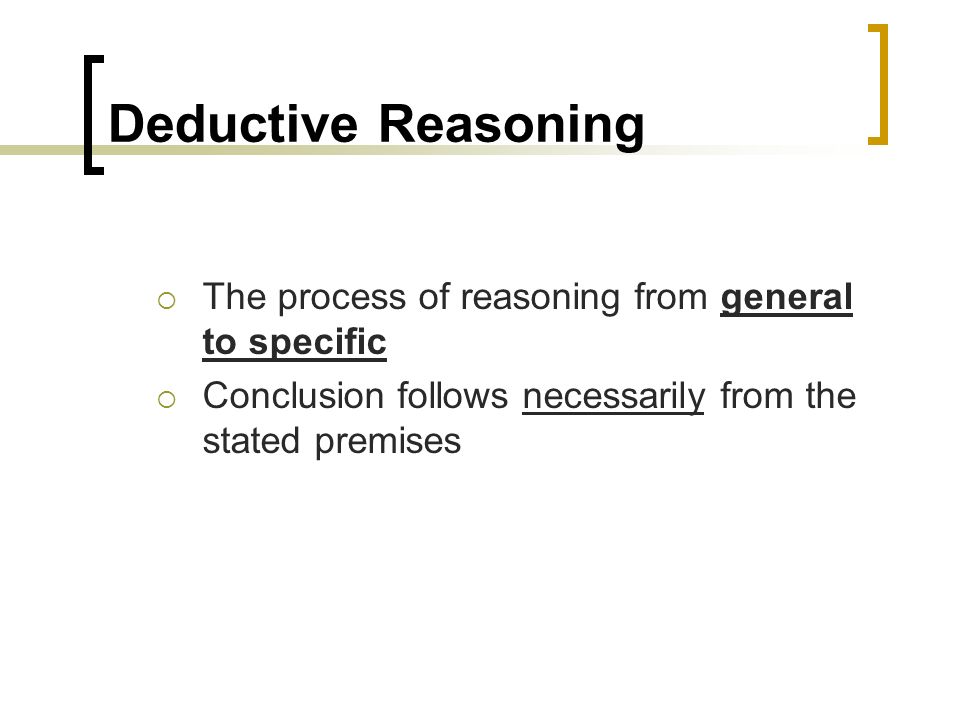 Deductive Reasoning

○ The process of reasoning from general to specific
○ Conclusion follows necessarily from the stated premises